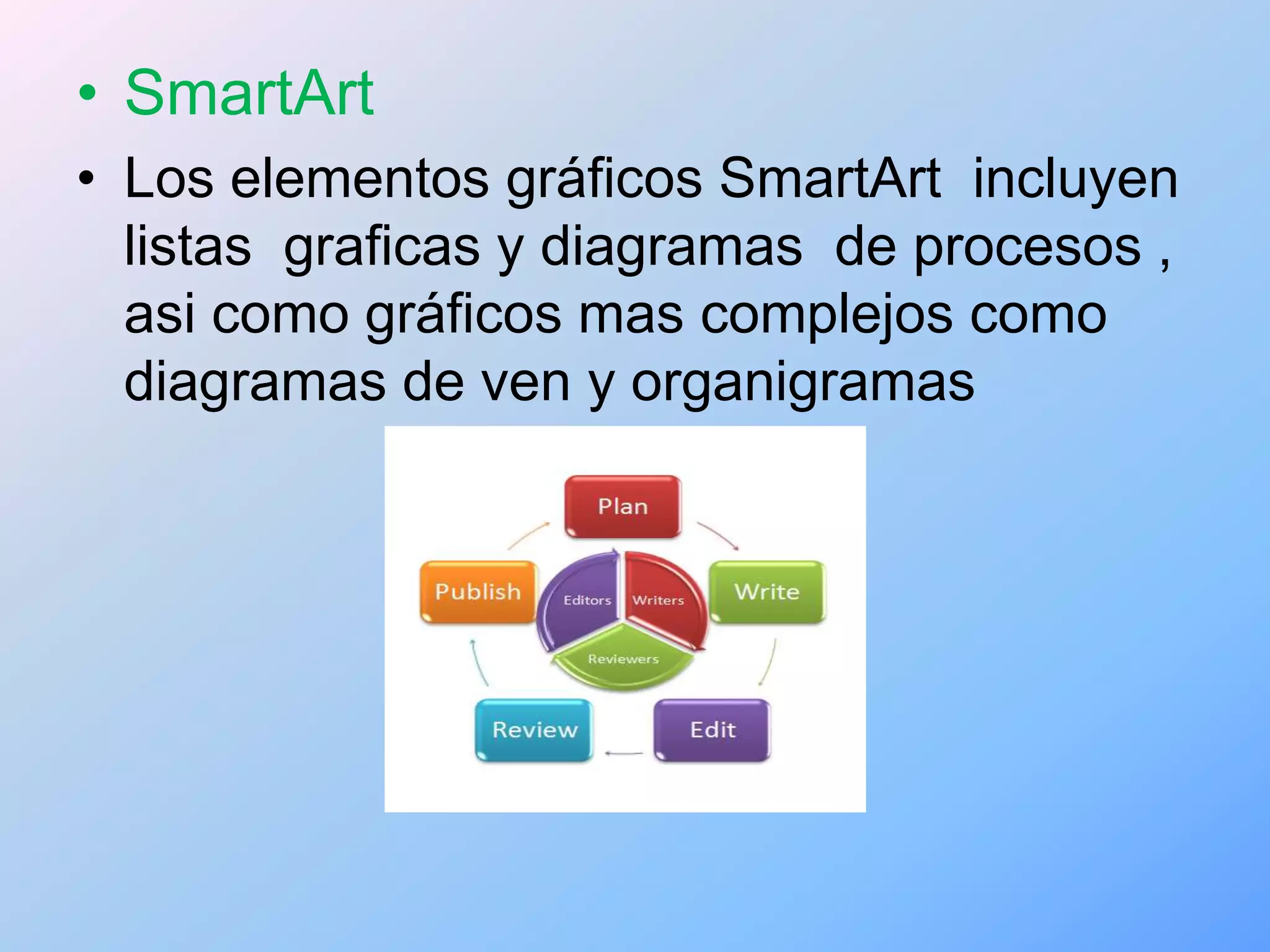 • SmartArt

• Los elementos gráficos SmartArt incluyen listas graficas y diagramas de procesos , asi como gráficos mas complejos como diagramas de ven y organigramas

Plan
Write
Edit
Review
Publish
Editors
Writers
Reviewers